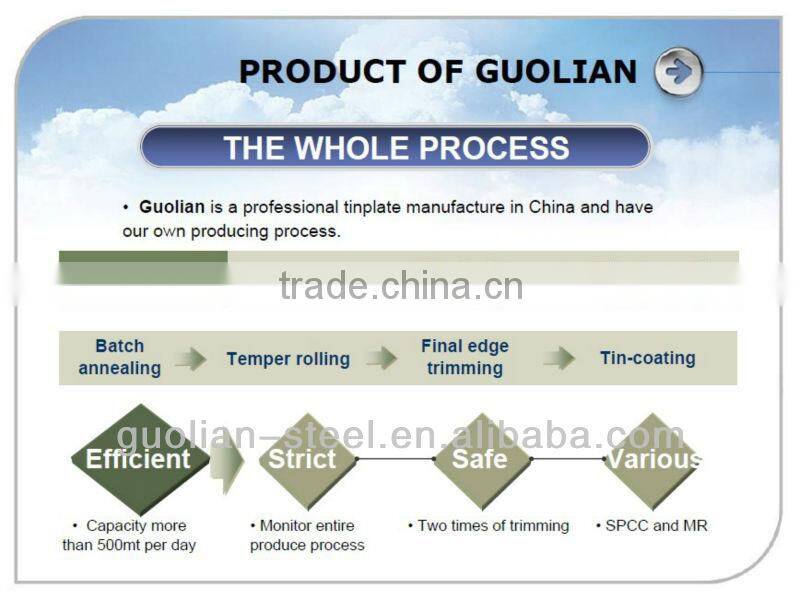 PRODUCT OF GUOLIAN

THE WHOLE PROCESS

• Guolian is a professional tinplate manufacture in China and have our own producing process.

trade.china.cn

Batch annealing

Temper rolling

Final edge trimming

Tin-coating

guolian–steel.en.alibaba.com

Efficient

Strict

Safe

Various

• Capacity more than 500mt per day

• Monitor entire produce process

• Two times of trimming

• SPCC and MR